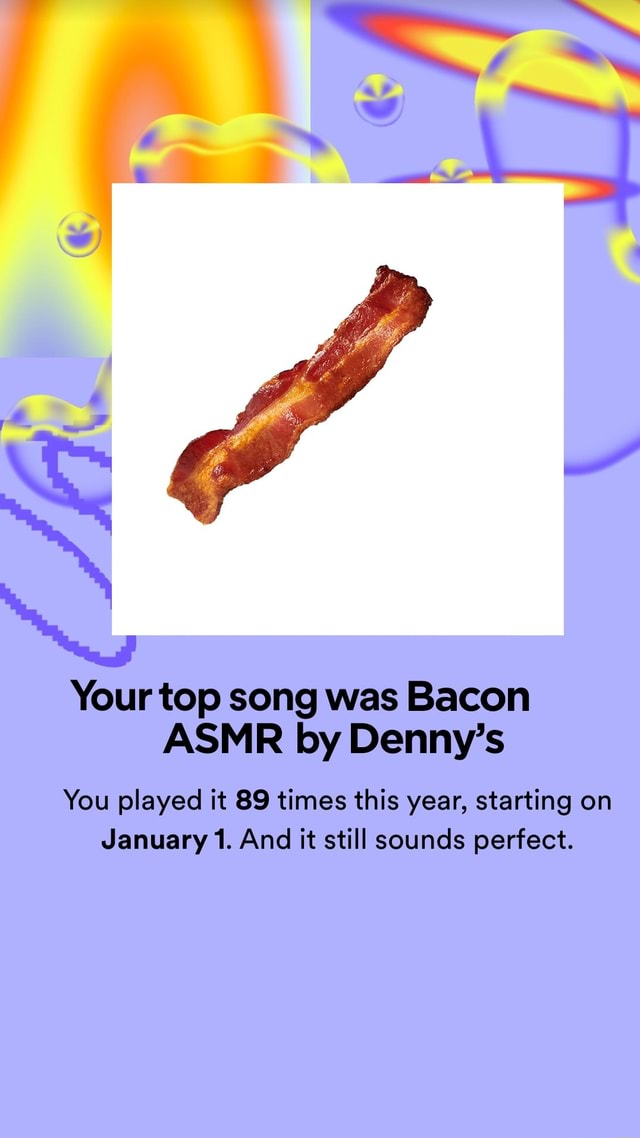 Your top song was Bacon ASMR by Denny's

You played it 89 times this year, starting on January 1. And it still sounds perfect.